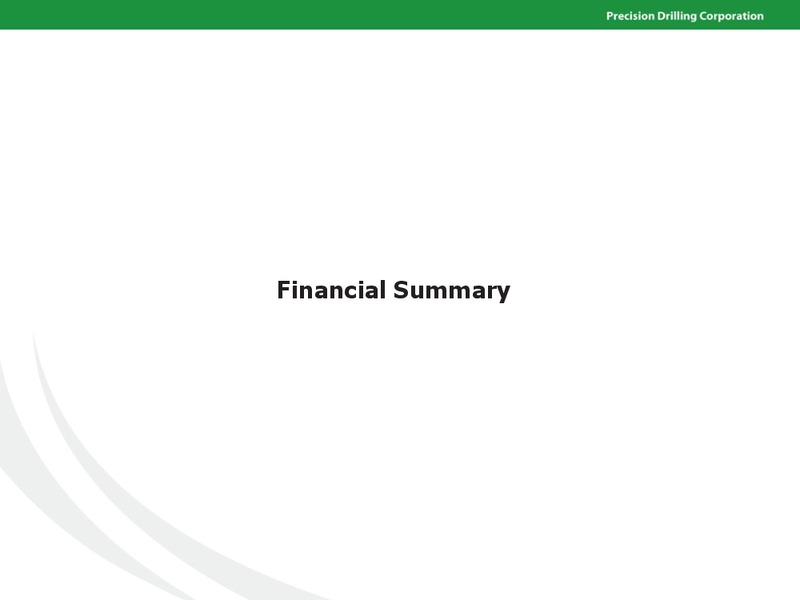 Precision Drilling Corporation

Financial Summary